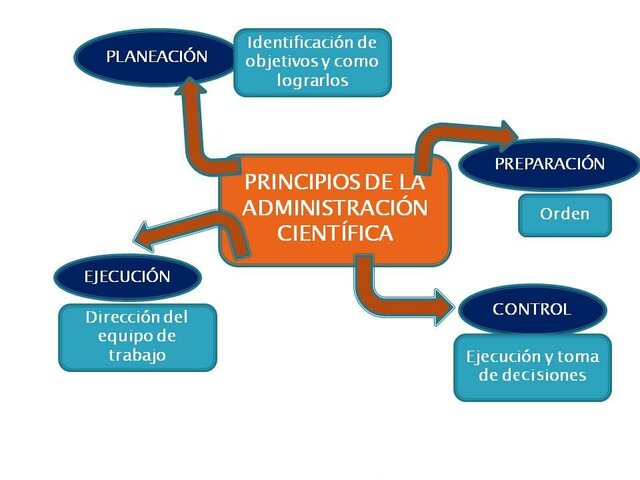 PLANEACIÓN

Identificación de objetivos y como lograrlos

PRINCIPIOS DE LA ADMINISTRACIÓN CIENTÍFICA

PREPARACIÓN

Orden

EJECUCIÓN

Dirección del equipo de trabajo

CONTROL

Ejecución y toma de decisiones